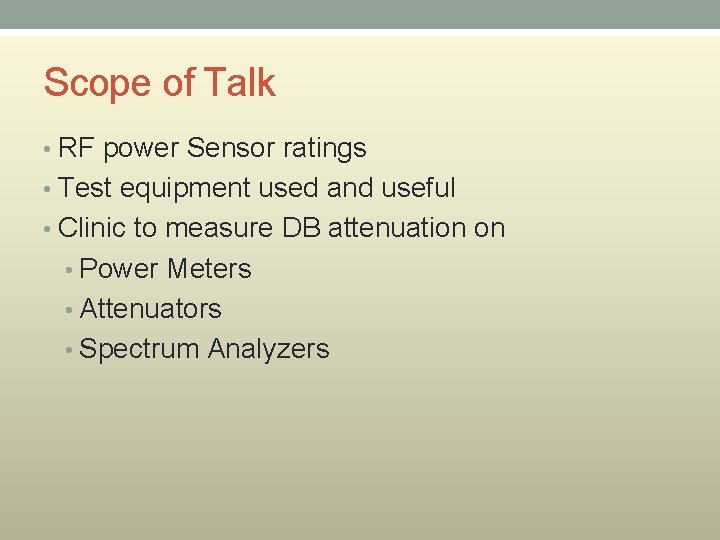 Scope of Talk

• RF power Sensor ratings
• Test equipment used and useful
• Clinic to measure DB attenuation on
  • Power Meters
  • Attenuators
  • Spectrum Analyzers